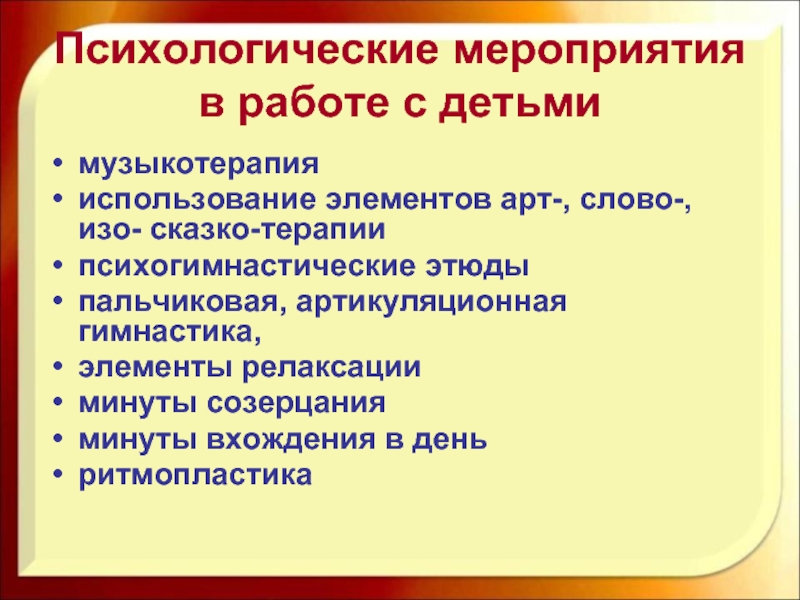 Психологические мероприятия в работе с детьми

• музыкотерапия
• использование элементов арт-, слово-, изо- сказко-терапии
• психогимнастические этюды
• пальчиковая, артикуляционная гимнастика,
• элементы релаксации
• минуты созерцания
• минуты вхождения в день
• ритмопластика